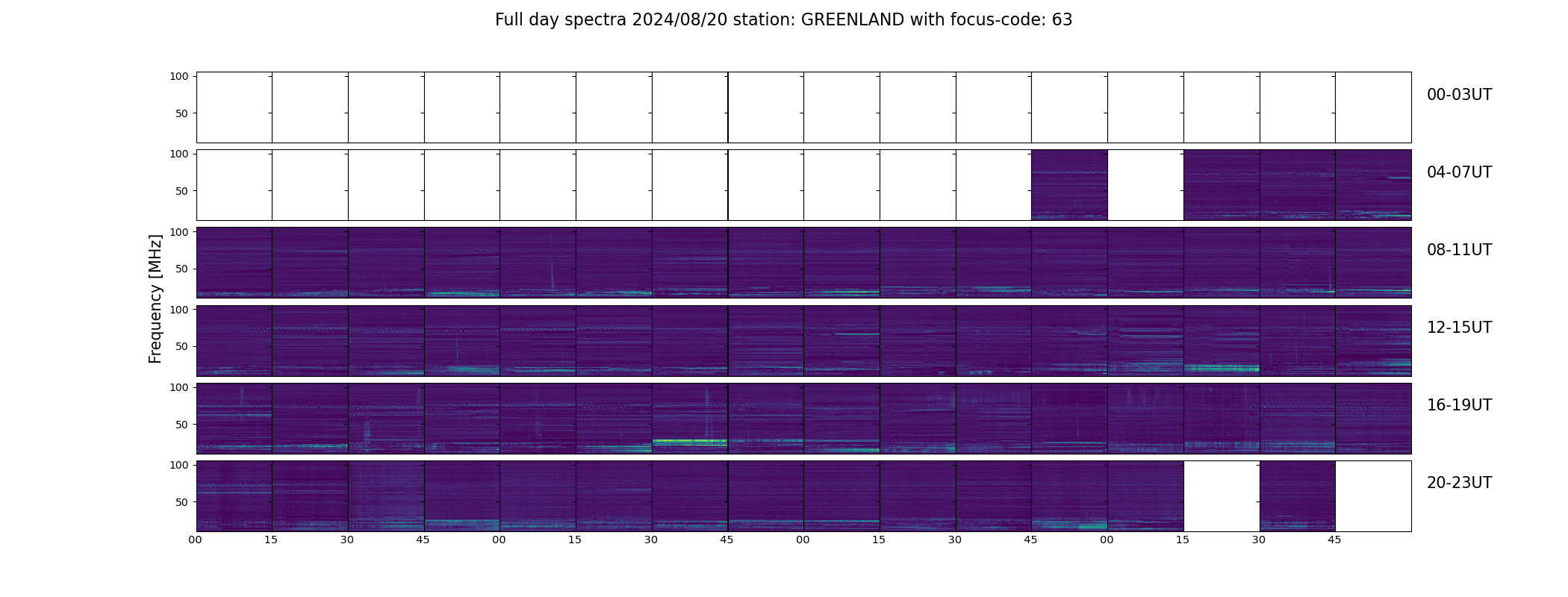 Full day spectra 2024/08/20 station: GREENLAND with focus-code: 63

Frequency [MHz]

100
50
00-03UT

100
50
04-07UT

100
50
08-11UT

100
50
12-15UT

100
50
16-19UT

100
50
20-23UT

00 15 30 45 00 15 30 45 00 15 30 45 00 15 30 45